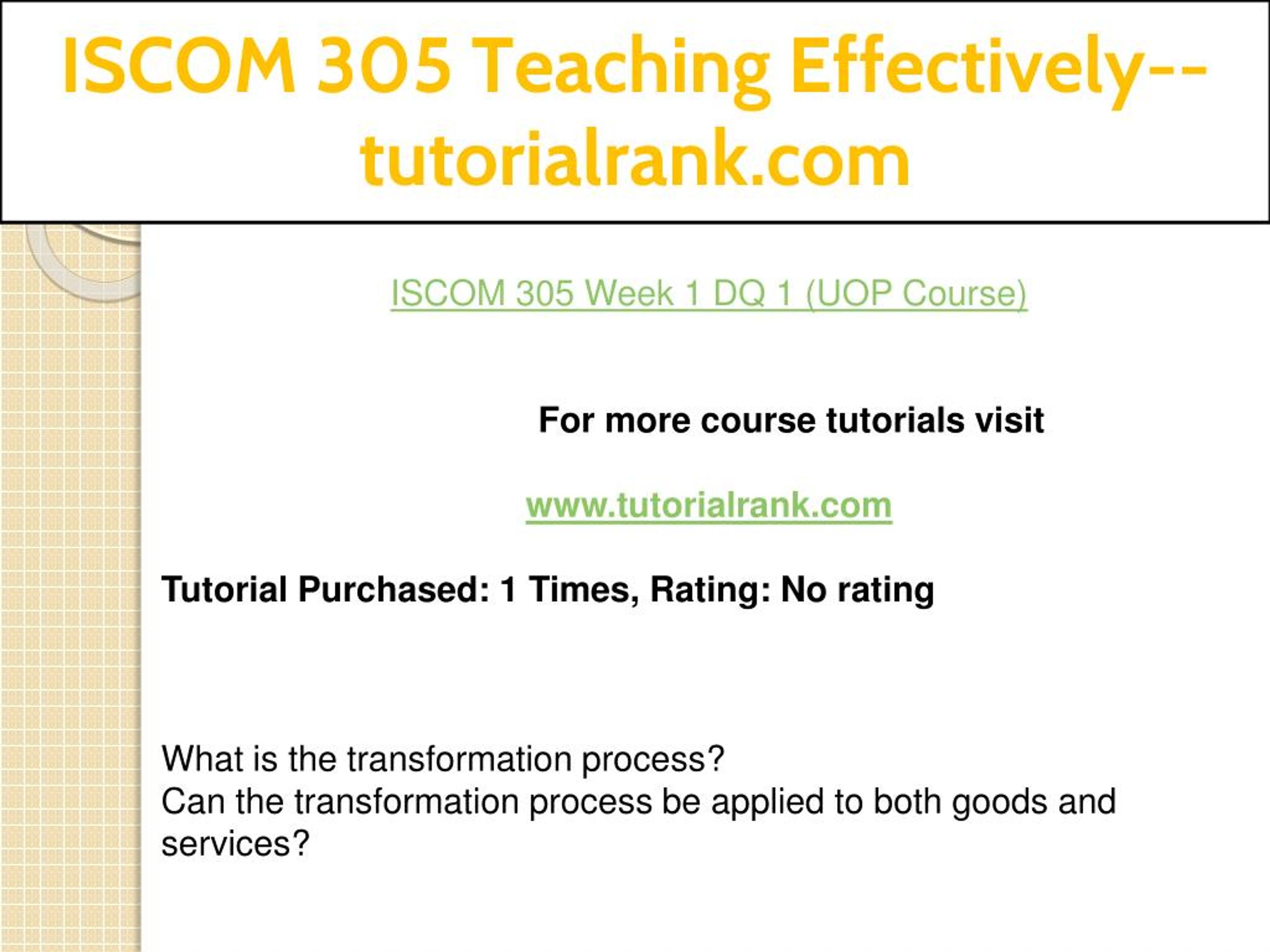 ISCOM 305 Teaching Effectively--tutorialrank.com

ISCOM 305 Week 1 DQ 1 (UOP Course)

For more course tutorials visit

www.tutorialrank.com

Tutorial Purchased: 1 Times, Rating: No rating

What is the transformation process?
Can the transformation process be applied to both goods and services?